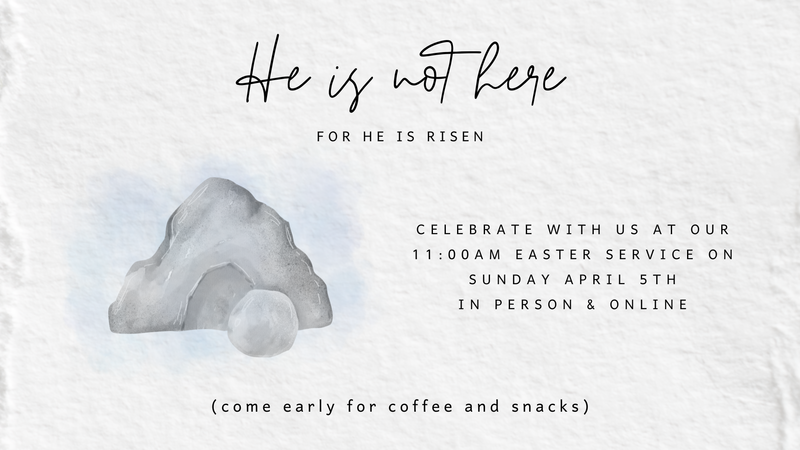 He is not here

FOR HE IS RISEN

CELEBRATE WITH US AT OUR 11:00AM EASTER SERVICE ON SUNDAY APRIL 5TH IN PERSON & ONLINE

(come early for coffee and snacks)